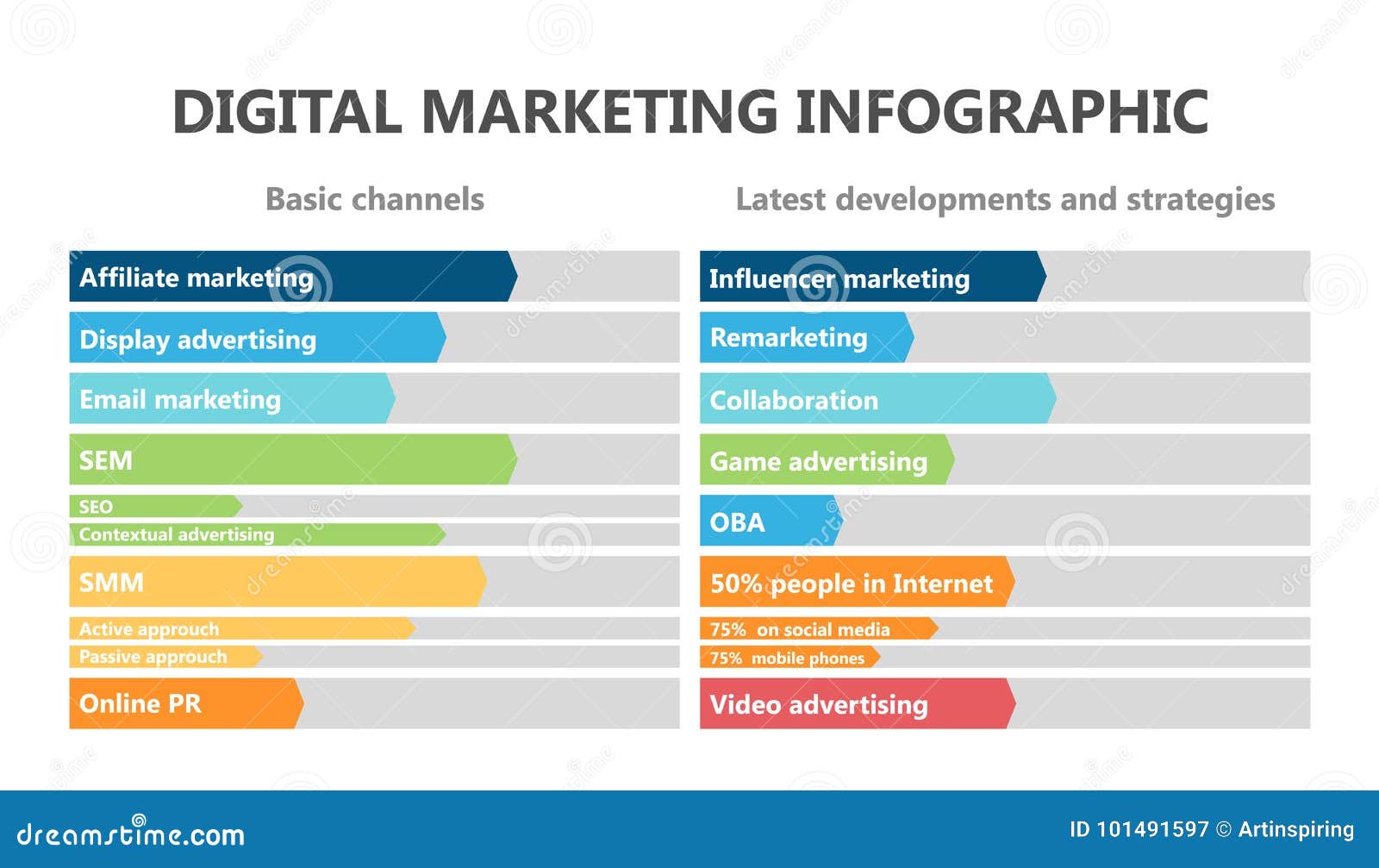 DIGITAL MARKETING INFOGRAPHIC

Basic channels

Affiliate marketing

Display advertising

Email marketing

SEM

SEO

Contextual advertising

SMM

Active approuch

Passive approuch

Online PR

Latest developments and strategies

Influencer marketing

Remarketing

Collaboration

Game advertising

OBA

50% people in Internet

75% on social media

75% mobile phones

Video advertising

dreamstime.com

ID 101491597 © Artinspiring